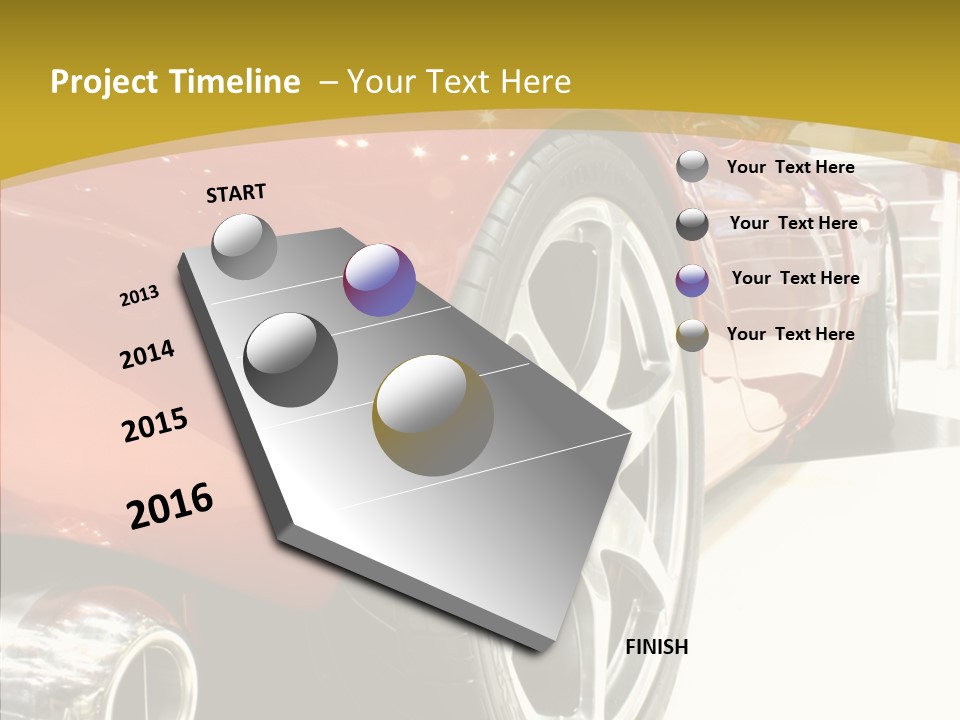 Project Timeline – Your Text Here

START

2013

2014

2015

2016

FINISH

Your Text Here

Your Text Here

Your Text Here

Your Text Here